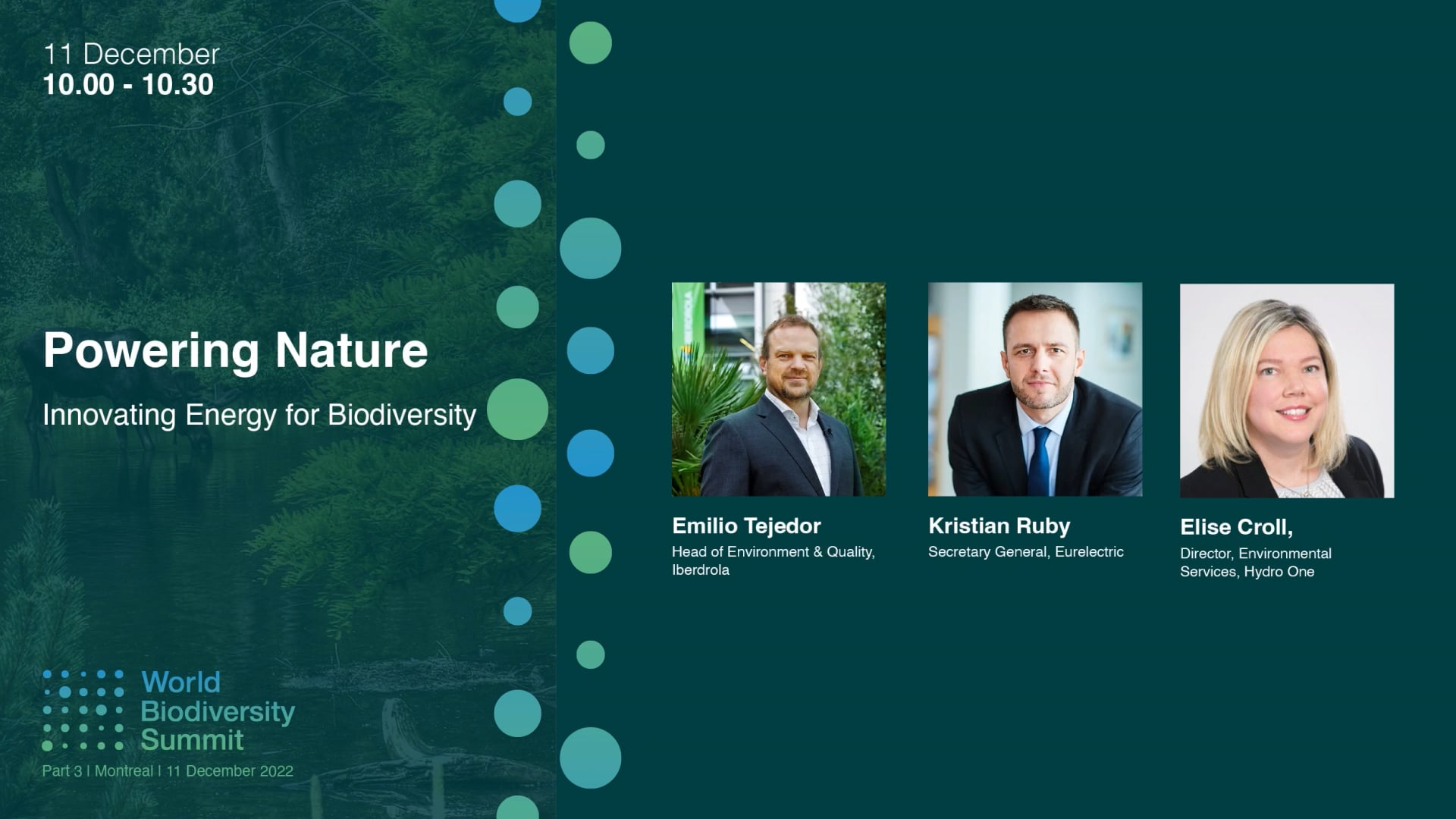 11 December
10.00 - 10.30

Powering Nature

Innovating Energy for Biodiversity

World Biodiversity Summit

Part 3 | Montreal | 11 December 2022

Emilio Tejedor
Head of Environment & Quality, Iberdrola

Kristian Ruby
Secretary General, Eurelectric

Elise Croll,
Director, Environmental Services, Hydro One